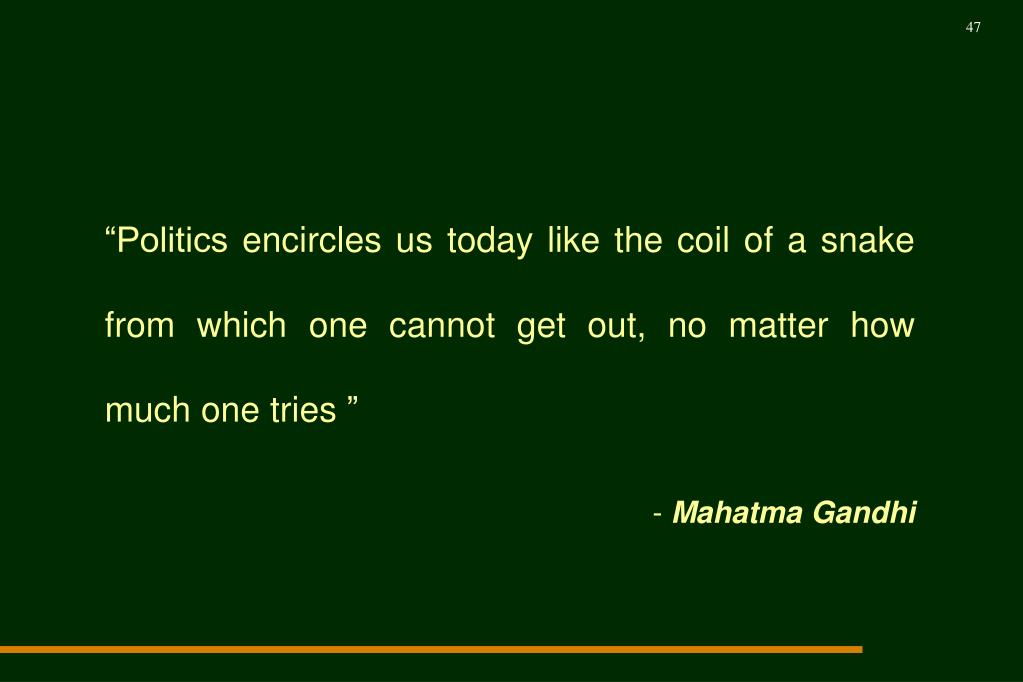 47

“Politics encircles us today like the coil of a snake from which one cannot get out, no matter how much one tries ”

- Mahatma Gandhi